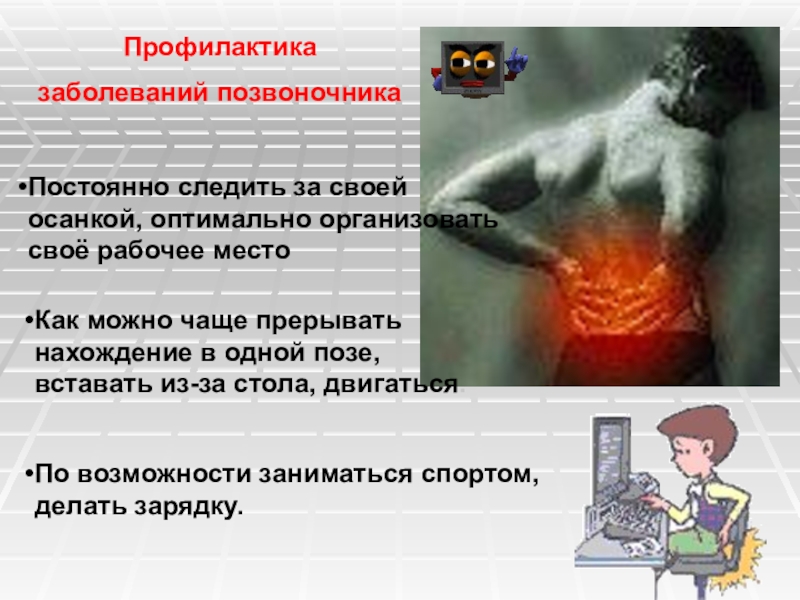 Профилактика
заболеваний позвоночника

•Постоянно следить за своей осанкой, оптимально организовать своё рабочее место

•Как можно чаще прерывать нахождение в одной позе, вставать из-за стола, двигаться.

•По возможности заниматься спортом, делать зарядку.